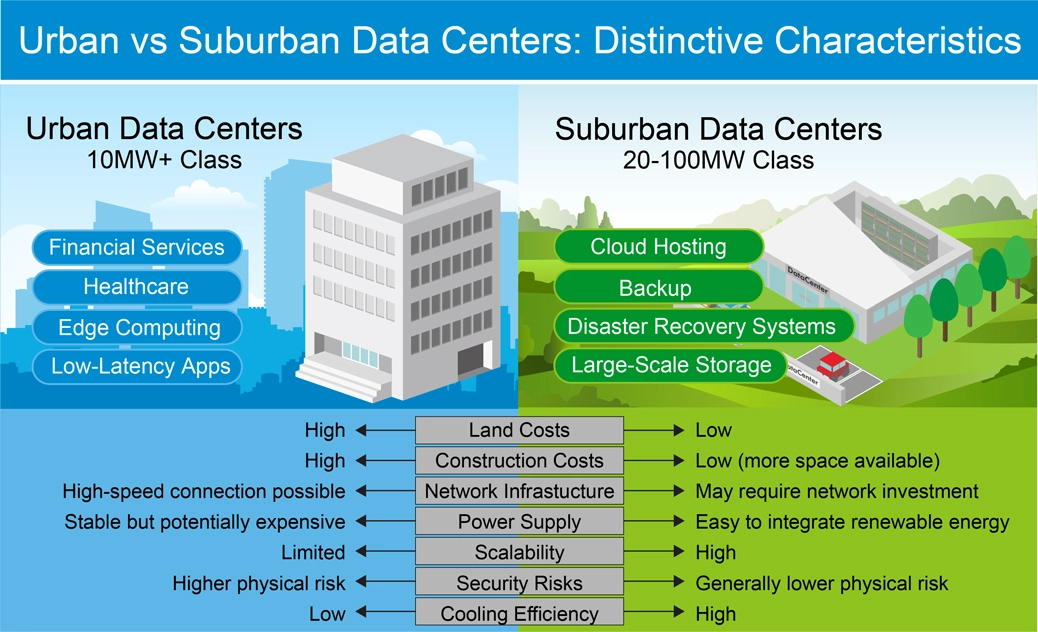 Urban vs Suburban Data Centers: Distinctive Characteristics

Urban Data Centers
10MW+ Class

Financial Services
Healthcare
Edge Computing
Low-Latency Apps

Suburban Data Centers
20-100MW Class

Cloud Hosting
Backup
Disaster Recovery Systems
Large-Scale Storage

DataCenter
DataCenter

| Urban | | Suburban |
|---|---|---|
| High | Land Costs | Low |
| High | Construction Costs | Low (more space available) |
| High-speed connection possible | Network Infrastucture | May require network investment |
| Stable but potentially expensive | Power Supply | Easy to integrate renewable energy |
| Limited | Scalability | High |
| Higher physical risk | Security Risks | Generally lower physical risk |
| Low | Cooling Efficiency | High |